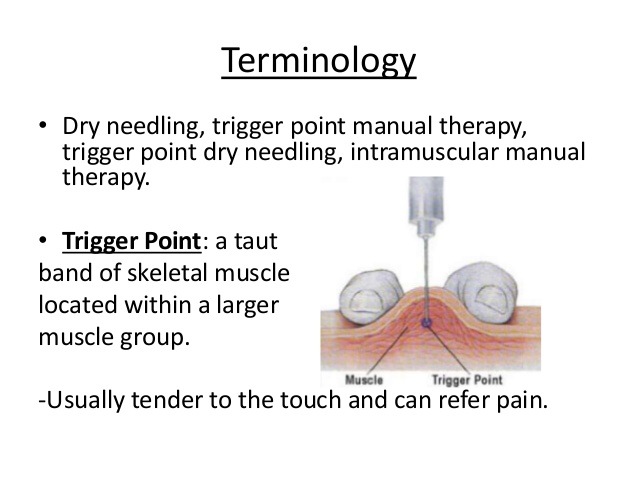 Terminology

• Dry needling, trigger point manual therapy, trigger point dry needling, intramuscular manual therapy.

• Trigger Point: a taut band of skeletal muscle located within a larger muscle group.

Muscle
Trigger Point

-Usually tender to the touch and can refer pain.